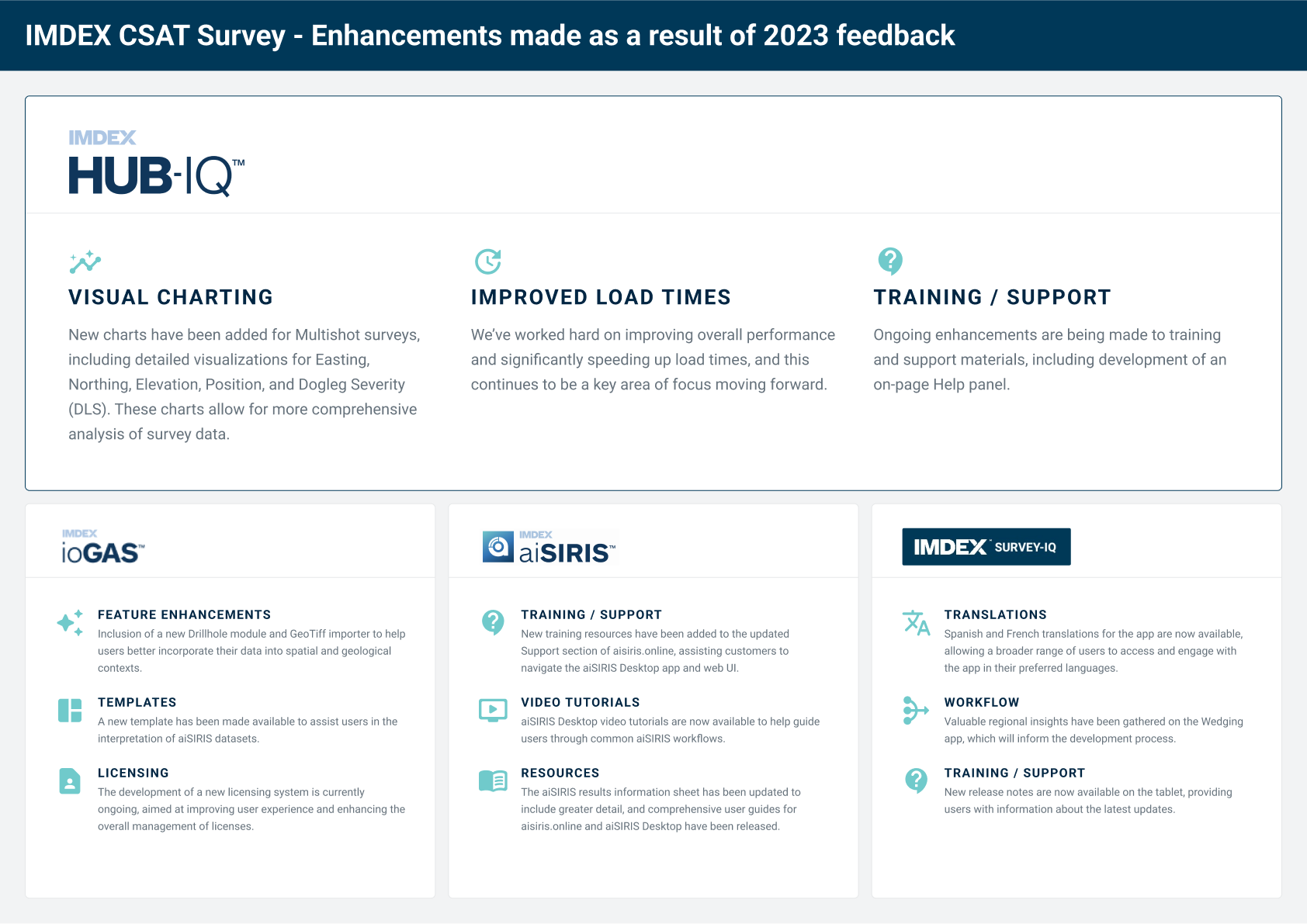 IMDEX CSAT Survey - Enhancements made as a result of 2023 feedback

IMDEX
HUB-IQ™

VISUAL CHARTING

New charts have been added for Multishot surveys, including detailed visualizations for Easting, Northing, Elevation, Position, and Dogleg Severity (DLS). These charts allow for more comprehensive analysis of survey data.

IMPROVED LOAD TIMES

We've worked hard on improving overall performance and significantly speeding up load times, and this continues to be a key area of focus moving forward.

TRAINING / SUPPORT

Ongoing enhancements are being made to training and support materials, including development of an on-page Help panel.

IMDEX
ioGAS™

FEATURE ENHANCEMENTS
Inclusion of a new Drillhole module and GeoTiff importer to help users better incorporate their data into spatial and geological contexts.

TEMPLATES
A new template has been made available to assist users in the interpretation of aiSIRIS datasets.

LICENSING
The development of a new licensing system is currently ongoing, aimed at improving user experience and enhancing the overall management of licenses.

IMDEX
aiSIRIS™

TRAINING / SUPPORT
New training resources have been added to the updated Support section of aisiris.online, assisting customers to navigate the aiSIRIS Desktop app and web UI.

VIDEO TUTORIALS
aiSIRIS Desktop video tutorials are now available to help guide users through common aiSIRIS workflows.

RESOURCES
The aiSIRIS results information sheet has been updated to include greater detail, and comprehensive user guides for aisiris.online and aiSIRIS Desktop have been released.

IMDEX SURVEY-IQ

TRANSLATIONS
Spanish and French translations for the app are now available, allowing a broader range of users to access and engage with the app in their preferred languages.

WORKFLOW
Valuable regional insights have been gathered on the Wedging app, which will inform the development process.

TRAINING / SUPPORT
New release notes are now available on the tablet, providing users with information about the latest updates.